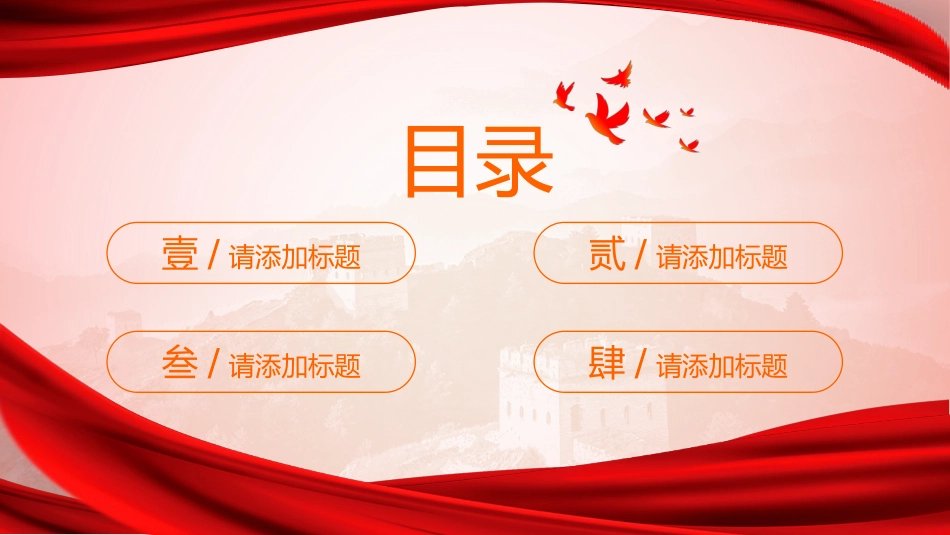 目录

壹 / 请添加标题

贰 / 请添加标题

叁 / 请添加标题

肆 / 请添加标题